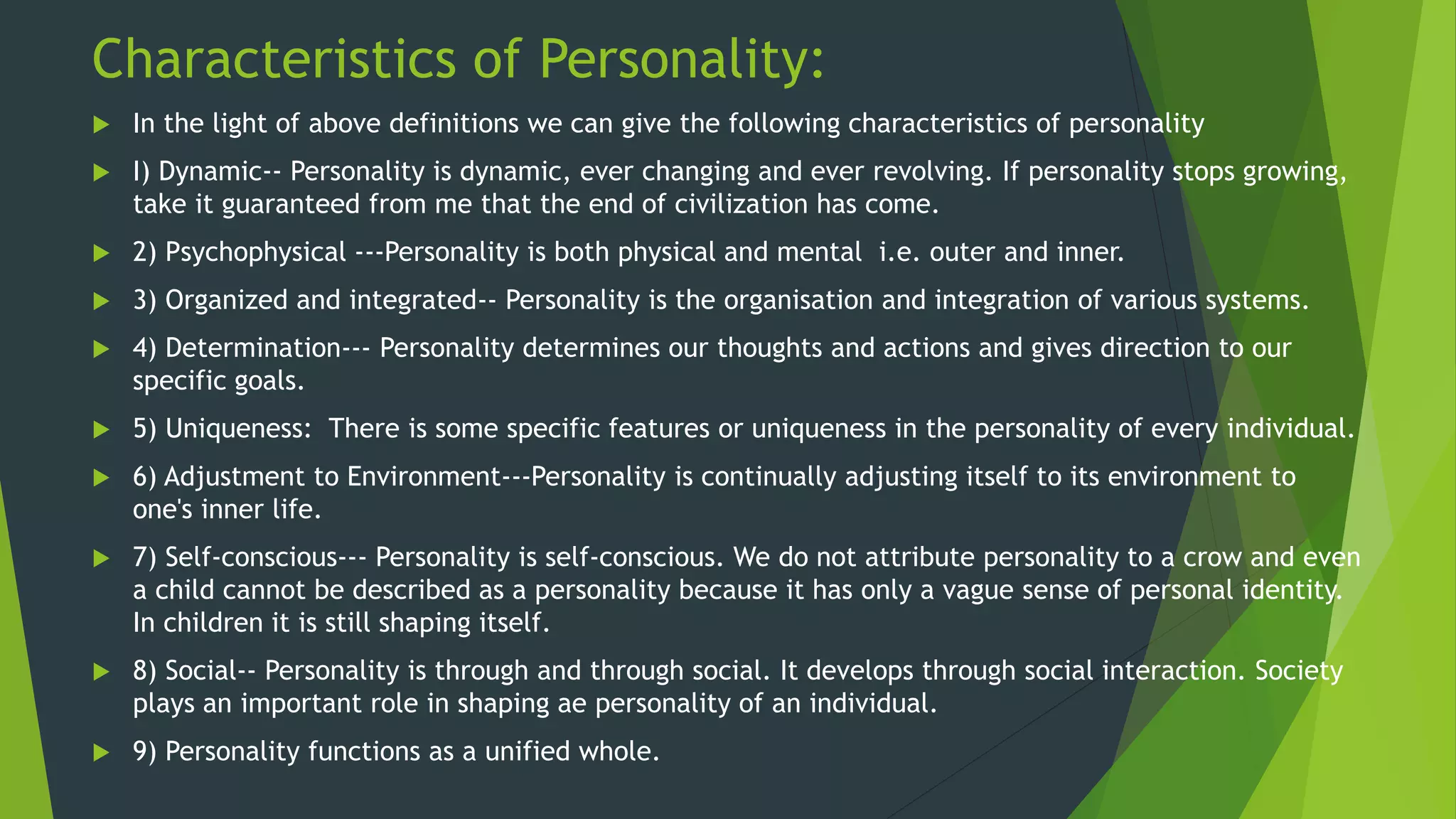 Characteristics of Personality:

In the light of above definitions we can give the following characteristics of personality

I) Dynamic-- Personality is dynamic, ever changing and ever revolving. If personality stops growing, take it guaranteed from me that the end of civilization has come.

2) Psychophysical ---Personality is both physical and mental i.e. outer and inner.

3) Organized and integrated-- Personality is the organisation and integration of various systems.

4) Determination--- Personality determines our thoughts and actions and gives direction to our specific goals.

5) Uniqueness: There is some specific features or uniqueness in the personality of every individual.

6) Adjustment to Environment---Personality is continually adjusting itself to its environment to one's inner life.

7) Self-conscious--- Personality is self-conscious. We do not attribute personality to a crow and even a child cannot be described as a personality because it has only a vague sense of personal identity. In children it is still shaping itself.

8) Social-- Personality is through and through social. It develops through social interaction. Society plays an important role in shaping ae personality of an individual.

9) Personality functions as a unified whole.